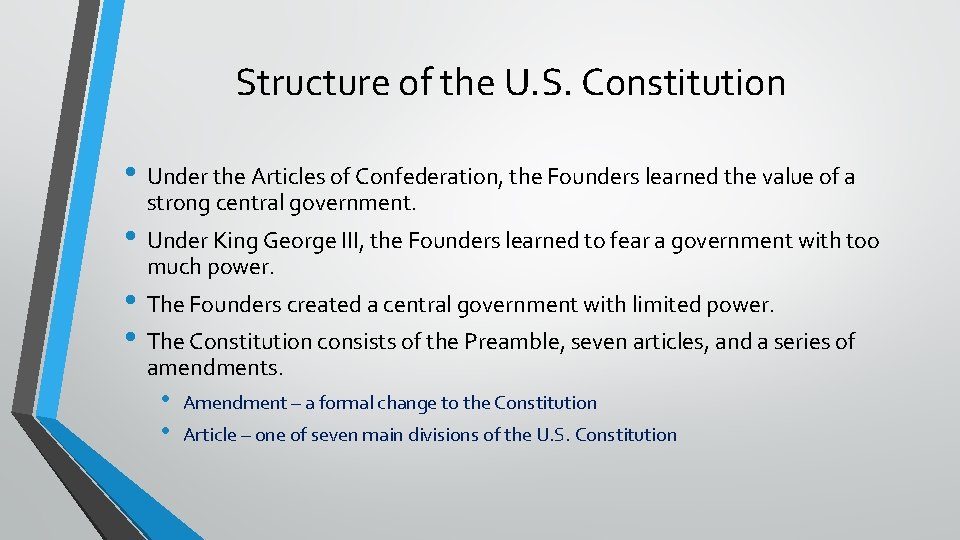 Structure of the U.S. Constitution

• Under the Articles of Confederation, the Founders learned the value of a strong central government.

• Under King George III, the Founders learned to fear a government with too much power.

• The Founders created a central government with limited power.

• The Constitution consists of the Preamble, seven articles, and a series of amendments.

• Amendment – a formal change to the Constitution

• Article – one of seven main divisions of the U.S. Constitution